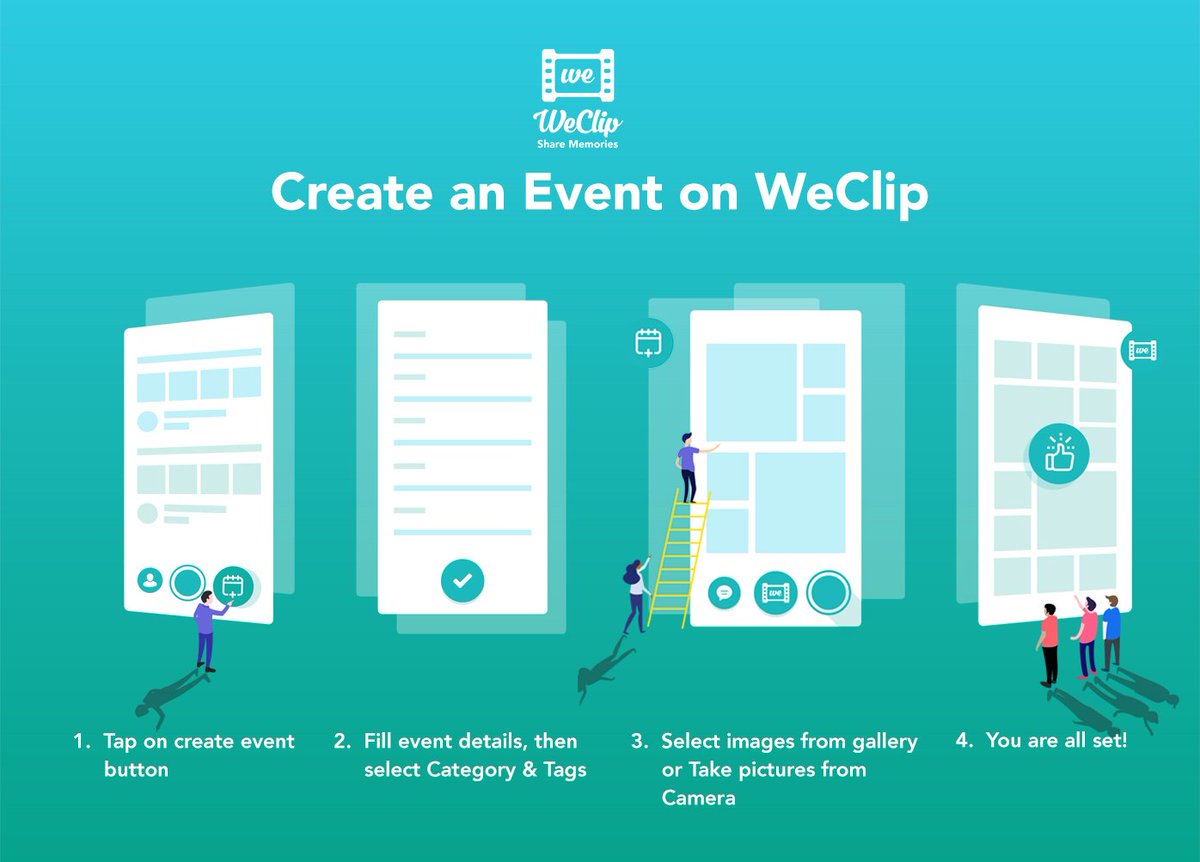 we
WeClip
Share Memories

Create an Event on WeClip

we

we

1. Tap on create event button

2. Fill event details, then select Category & Tags

3. Select images from gallery or Take pictures from Camera

4. You are all set!